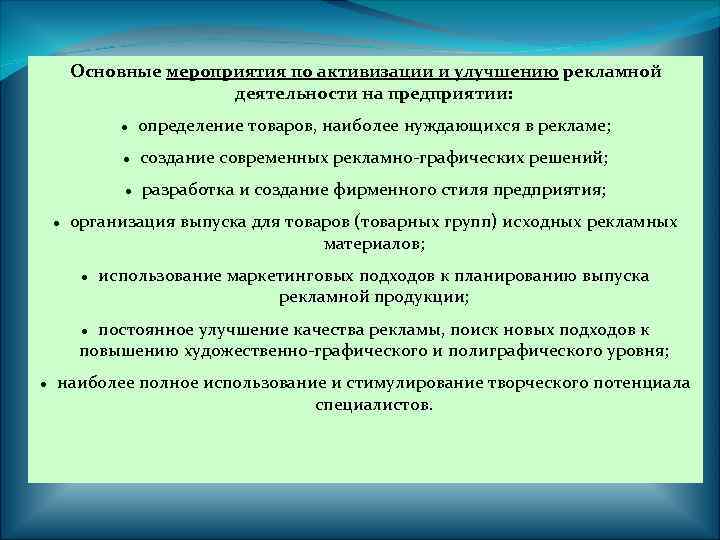 Основные мероприятия по активизации и улучшению рекламной деятельности на предприятии:

• определение товаров, наиболее нуждающихся в рекламе;

• создание современных рекламно-графических решений;

• разработка и создание фирменного стиля предприятия;

• организация выпуска для товаров (товарных групп) исходных рекламных материалов;

• использование маркетинговых подходов к планированию выпуска рекламной продукции;

• постоянное улучшение качества рекламы, поиск новых подходов к повышению художественно-графического и полиграфического уровня;

• наиболее полное использование и стимулирование творческого потенциала специалистов.